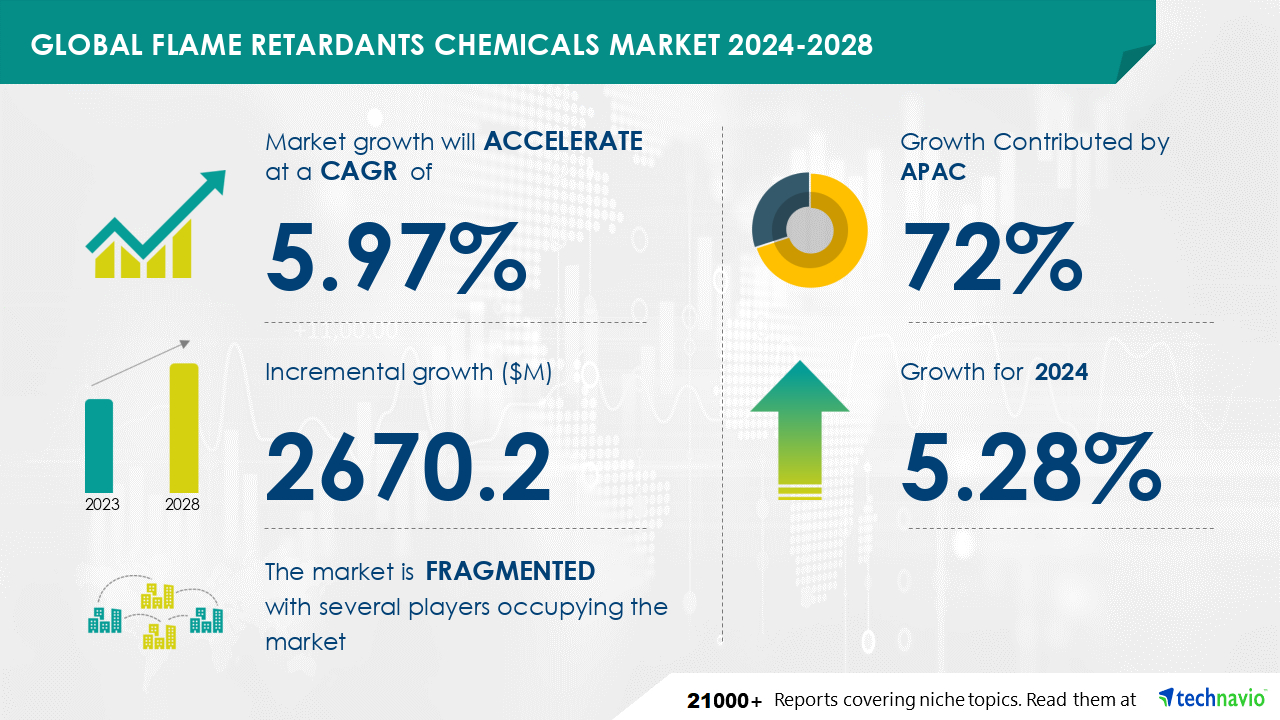 GLOBAL FLAME RETARDANTS CHEMICALS MARKET 2024-2028

Market growth will ACCELERATE at a CAGR of

5.97%

Incremental growth ($M)

2670.2

2023

2028

The market is FRAGMENTED with several players occupying the market

Growth Contributed by APAC

72%

Growth for 2024

5.28%

21000+ Reports covering niche topics. Read them at technavio